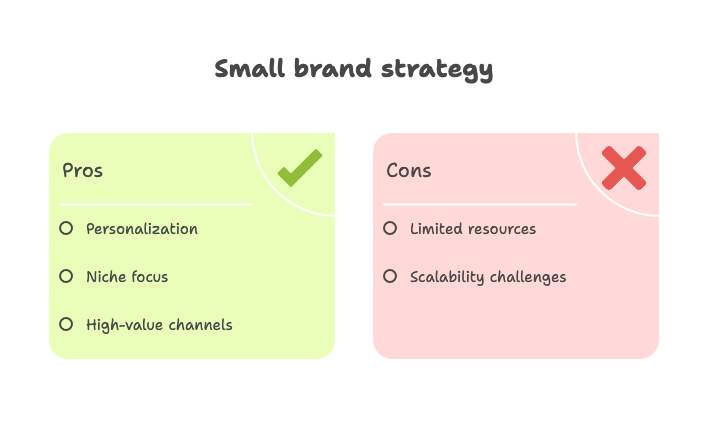 Small brand strategy

Pros

Personalization

Niche focus

High-value channels

Cons

Limited resources

Scalability challenges